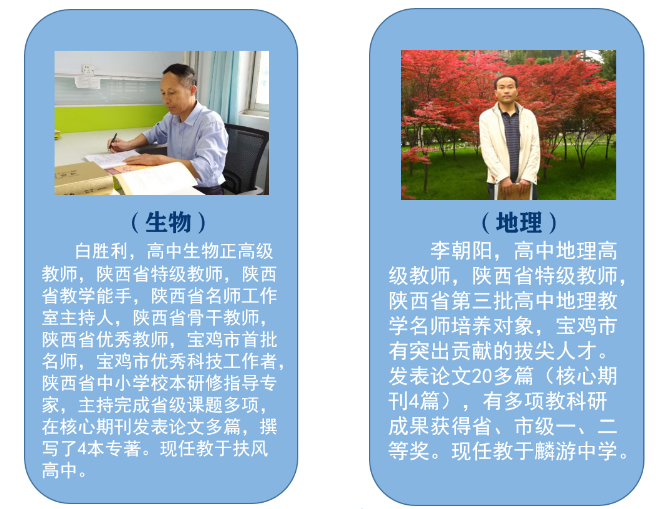 （生物）

白胜利，高中生物正高级教师，陕西省特级教师，陕西省教学能手，陕西省名师工作室主持人，陕西省骨干教师，陕西省优秀教师，宝鸡市首批名师，宝鸡市优秀科技工作者，陕西省中小学校本研修指导专家，主持完成省级课题多项，在核心期刊发表论文多篇，撰写了4本专著。现任教于扶风高中。

（地理）

李朝阳，高中地理高级教师，陕西省特级教师，陕西省第三批高中地理教学名师培养对象，宝鸡市有突出贡献的拔尖人才。发表论文20多篇（核心期刊4篇），有多项教科研成果获得省、市级一、二等奖。现任教于麟游中学。